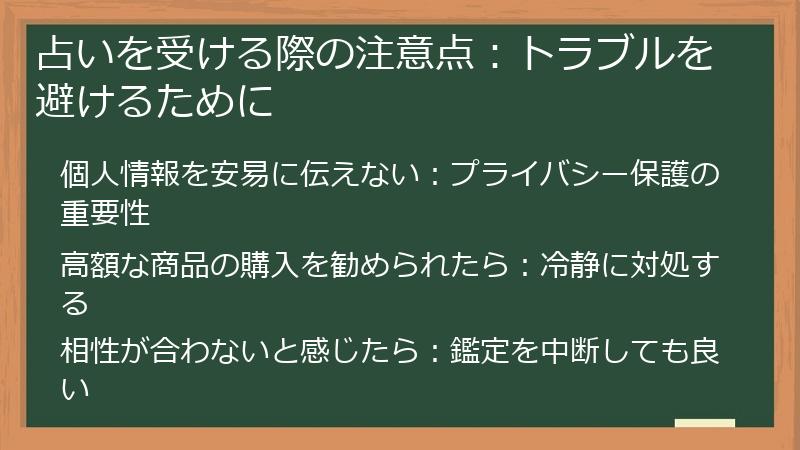 占いを受ける際の注意点：トラブルを避けるために

個人情報を安易に伝えない：プライバシー保護の重要性

高額な商品の購入を勧められたら：冷静に対処する

相性が合わないと感じたら：鑑定を中断しても良い